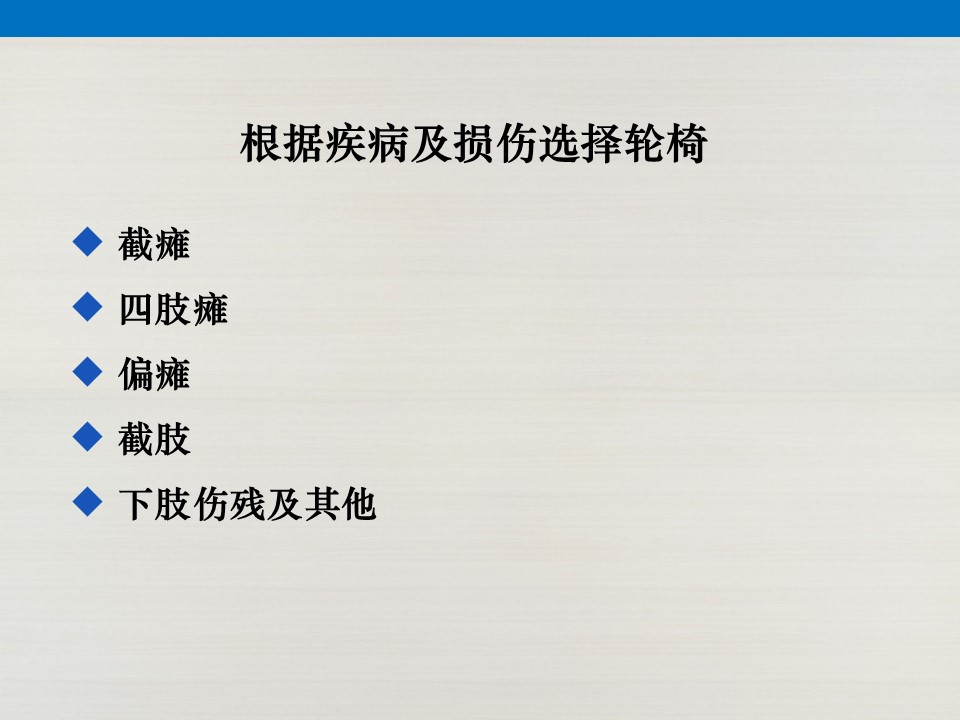 根据疾病及损伤选择轮椅

◆ 截瘫
◆ 四肢瘫
◆ 偏瘫
◆ 截肢
◆ 下肢伤残及其他